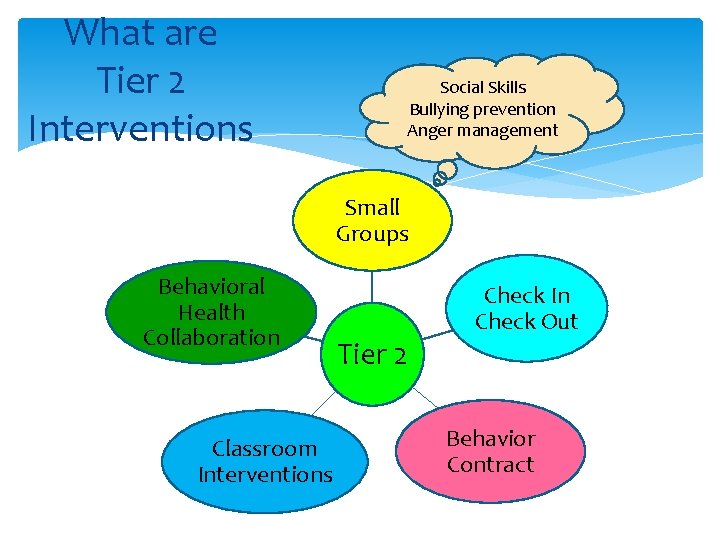 What are Tier 2 Interventions

Social Skills
Bullying prevention
Anger management

Small Groups

Behavioral Health Collaboration

Check In Check Out

Tier 2

Classroom Interventions

Behavior Contract